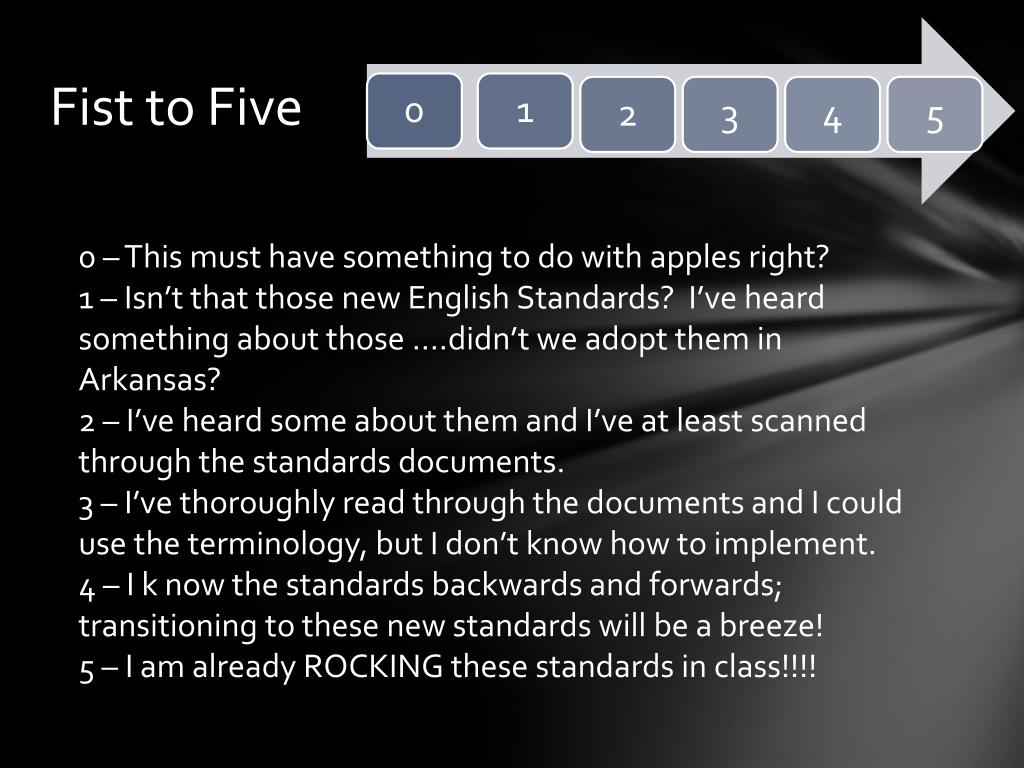 Fist to Five

0
1
2
3
4
5

0 – This must have something to do with apples right?
1 – Isn't that those new English Standards? I've heard something about those ….didn't we adopt them in Arkansas?
2 – I've heard some about them and I've at least scanned through the standards documents.
3 – I've thoroughly read through the documents and I could use the terminology, but I don't know how to implement.
4 – I k now the standards backwards and forwards; transitioning to these new standards will be a breeze!
5 – I am already ROCKING these standards in class!!!!